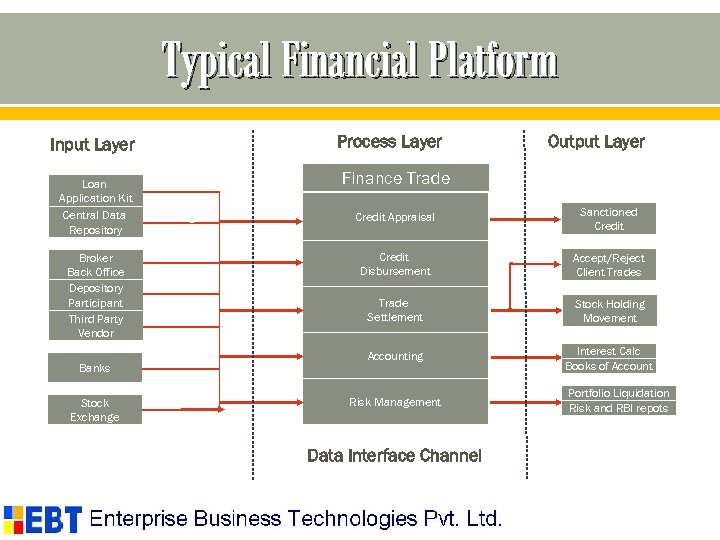 Typical Financial Platform

Input Layer

Loan Application Kit

Central Data Repository

Broker Back Office

Depository Participant

Third Party Vendor

Banks

Stock Exchange

Process Layer

Finance Trade

Credit Appraisal

Credit Disbursement

Trade Settlement

Accounting

Risk Management

Data Interface Channel

Output Layer

Sanctioned Credit

Accept/Reject Client Trades

Stock Holding Movement

Interest Calc

Books of Account

Portfolio Liquidation

Risk and RBI repots

EBT Enterprise Business Technologies Pvt. Ltd.